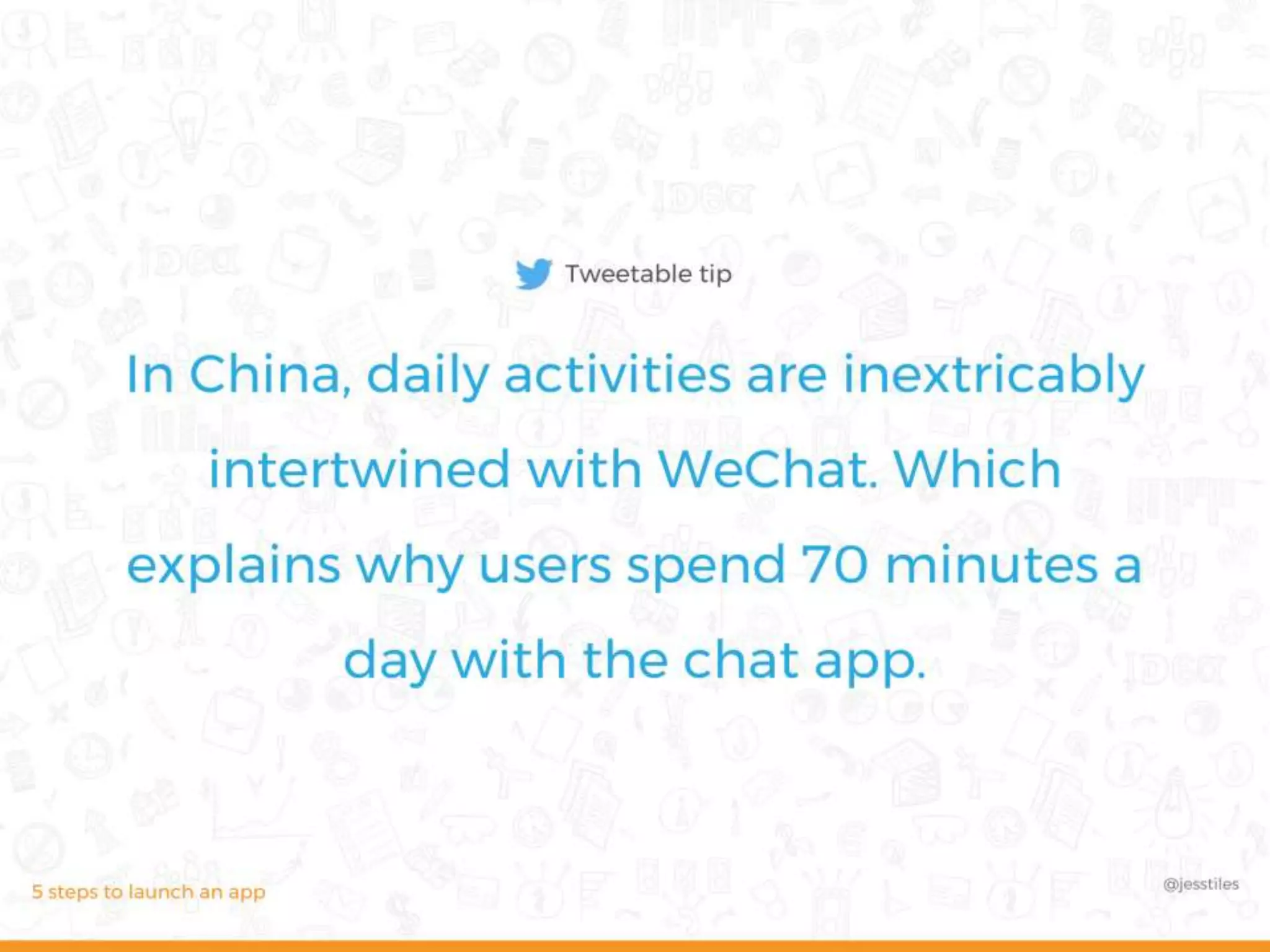 Tweetable tip

In China, daily activities are inextricably intertwined with WeChat. Which explains why users spend 70 minutes a day with the chat app.

5 steps to launch an app

@jesstiles